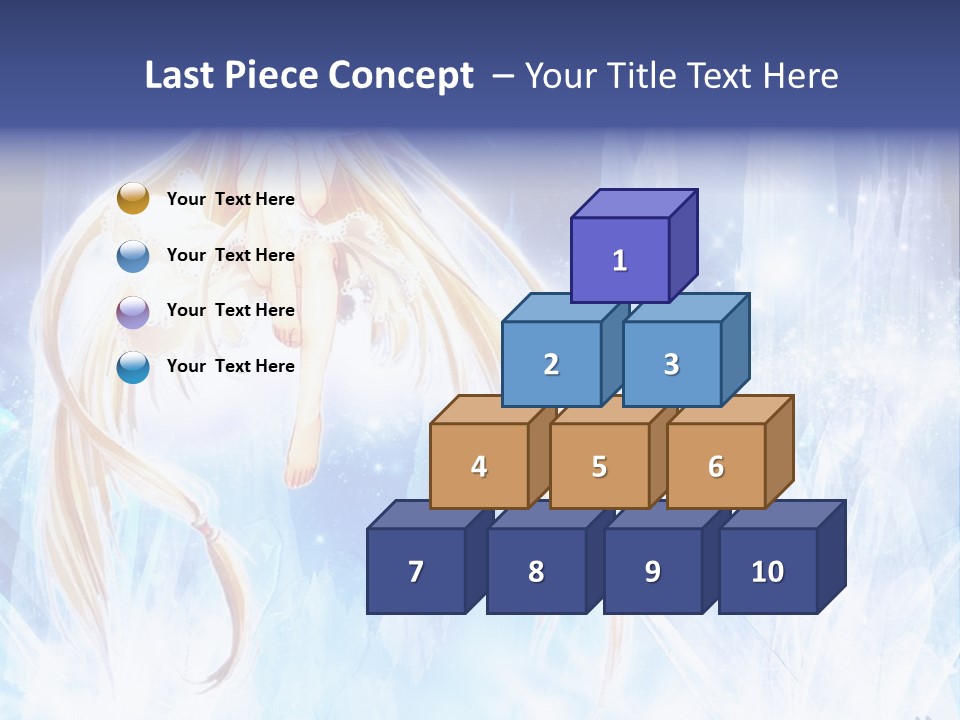 Last Piece Concept – Your Title Text Here

Your Text Here

Your Text Here

Your Text Here

Your Text Here

1

2

3

4

5

6

7

8

9

10